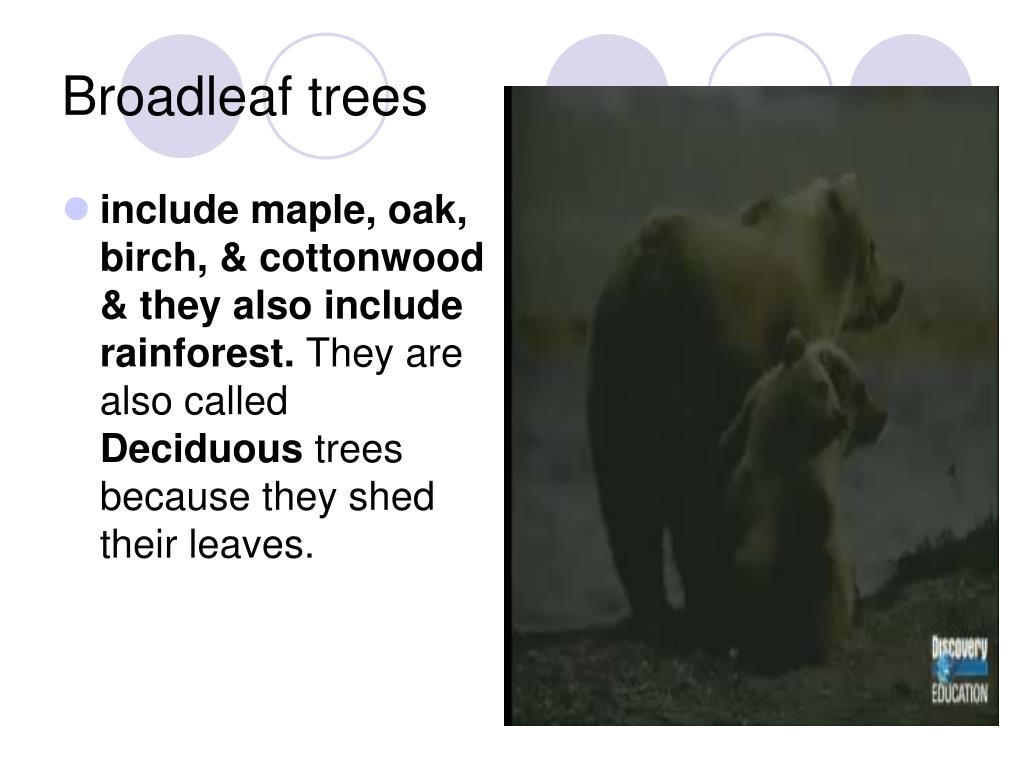 Broadleaf trees

include maple, oak, birch, & cottonwood & they also include rainforest. They are also called Deciduous trees because they shed their leaves.

Discovery EDUCATION